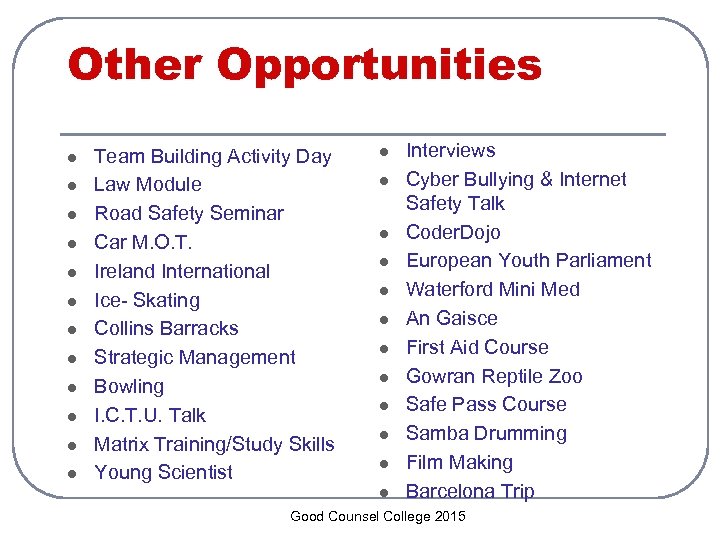 Other Opportunities

- Team Building Activity Day
- Law Module
- Road Safety Seminar
- Car M.O.T.
- Ireland International
- Ice- Skating
- Collins Barracks
- Strategic Management
- Bowling
- I.C.T.U. Talk
- Matrix Training/Study Skills
- Young Scientist

- Interviews
- Cyber Bullying & Internet Safety Talk
- CoderDojo
- European Youth Parliament
- Waterford Mini Med
- An Gaisce
- First Aid Course
- Gowran Reptile Zoo
- Safe Pass Course
- Samba Drumming
- Film Making
- Barcelona Trip

Good Counsel College 2015